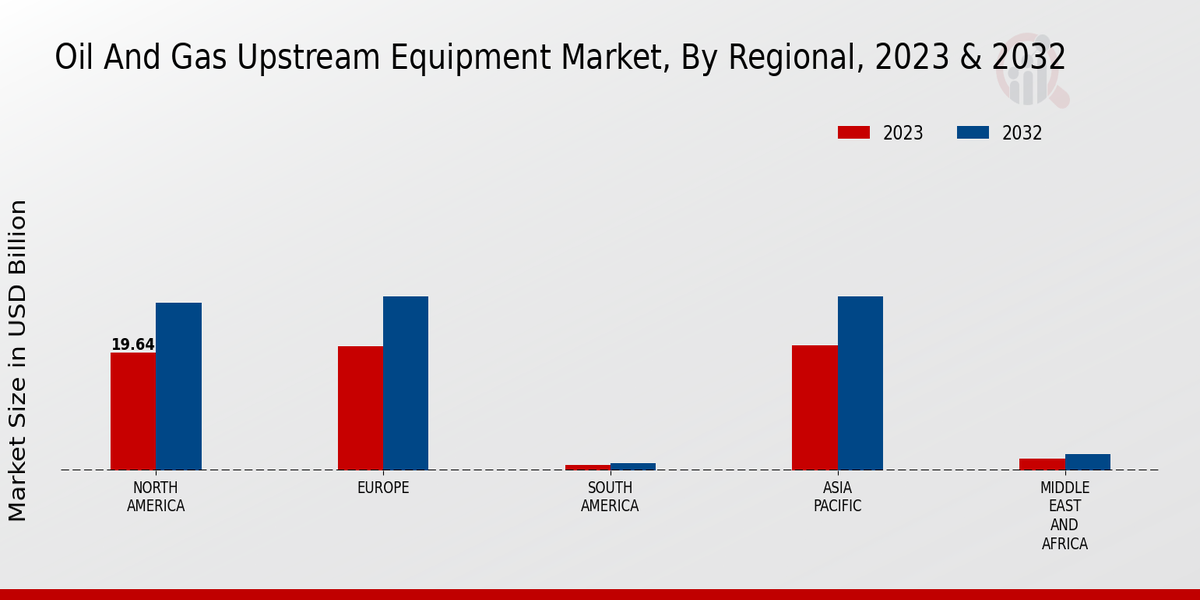 Oil And Gas Upstream Equipment Market, By Regional, 2023 & 2032

2023
2032

Market Size in USD Billion

19.64

NORTH AMERICA
EUROPE
SOUTH AMERICA
ASIA PACIFIC
MIDDLE EAST AND AFRICA